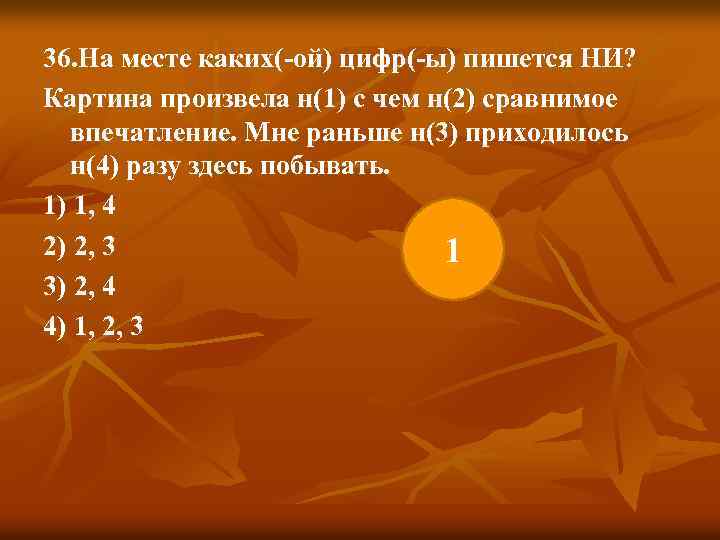 36.На месте каких(-ой) цифр(-ы) пишется НИ?
Картина произвела н(1) с чем н(2) сравнимое впечатление. Мне раньше н(3) приходилось н(4) разу здесь побывать.
1) 1, 4
2) 2, 3
3) 2, 4
4) 1, 2, 3
1